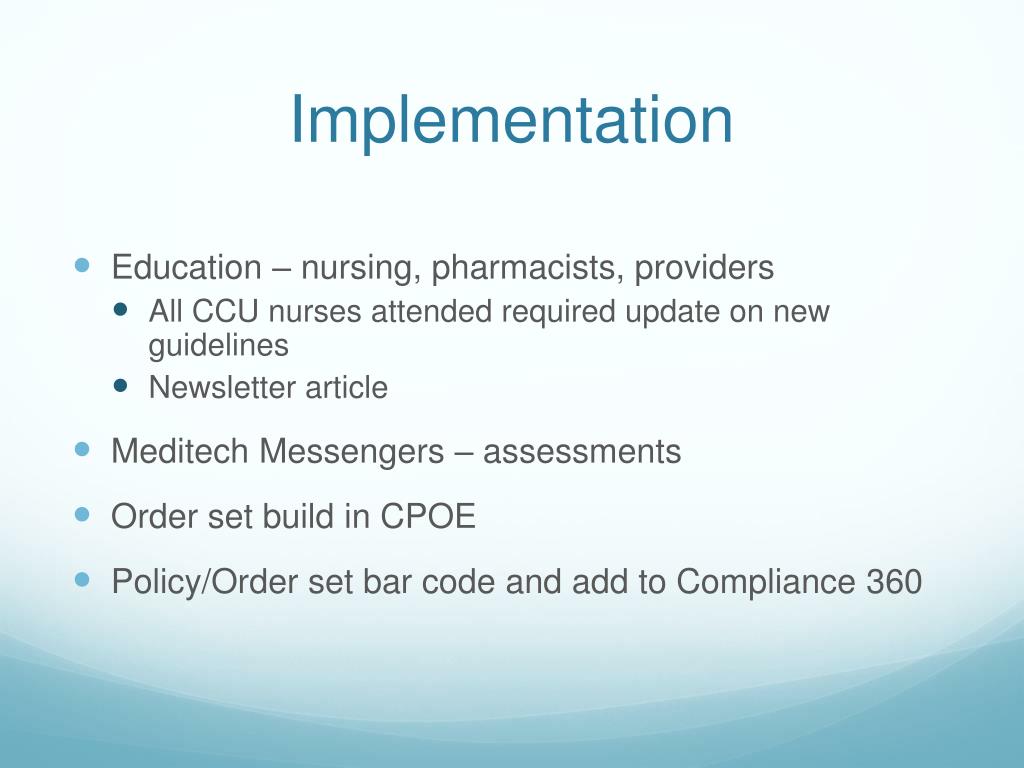 Implementation

- Education – nursing, pharmacists, providers
  - All CCU nurses attended required update on new guidelines
  - Newsletter article
- Meditech Messengers – assessments
- Order set build in CPOE
- Policy/Order set bar code and add to Compliance 360